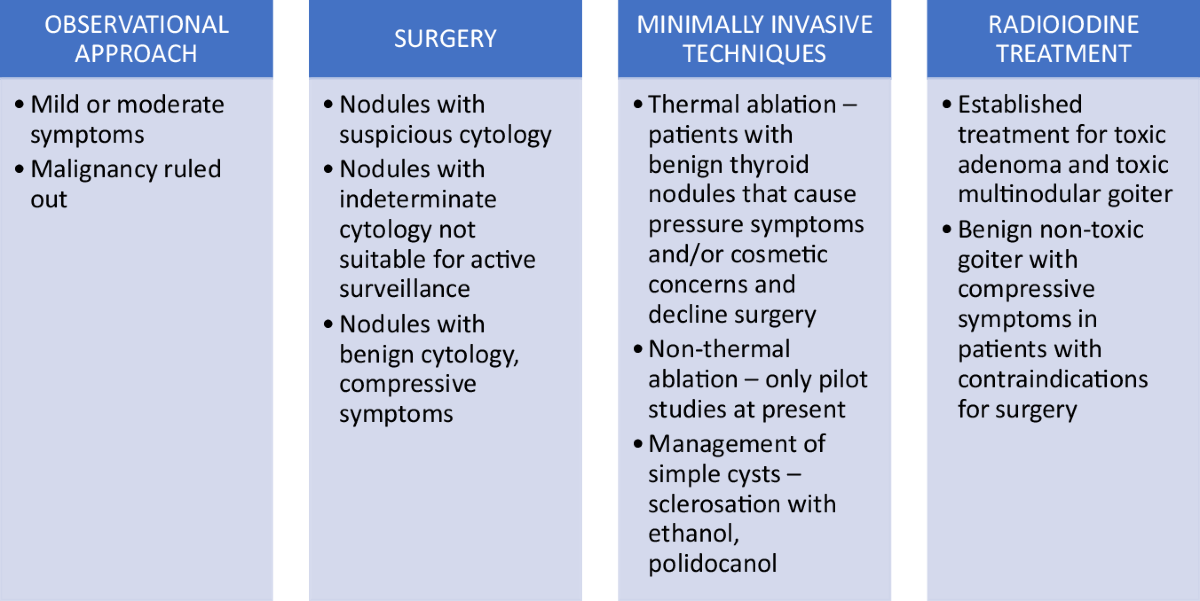 OBSERVATIONAL APPROACH

• Mild or moderate symptoms
• Malignancy ruled out

SURGERY

• Nodules with suspicious cytology
• Nodules with indeterminate cytology not suitable for active surveillance
• Nodules with benign cytology, compressive symptoms

MINIMALLY INVASIVE TECHNIQUES

• Thermal ablation – patients with benign thyroid nodules that cause pressure symptoms and/or cosmetic concerns and decline surgery
• Non-thermal ablation – only pilot studies at present
• Management of simple cysts – sclerosation with ethanol, polidocanol

RADIOIODINE TREATMENT

• Established treatment for toxic adenoma and toxic multinodular goiter
• Benign non-toxic goiter with compressive symptoms in patients with contraindications for surgery